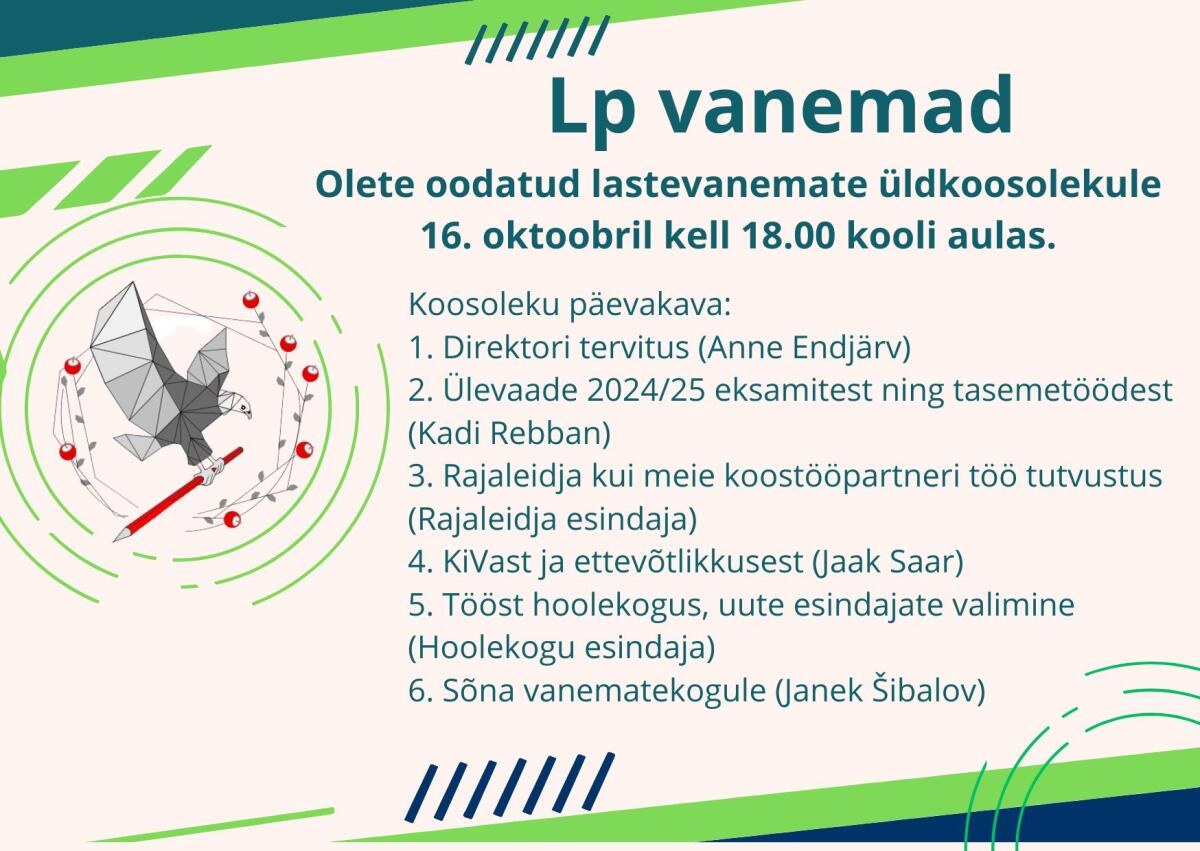 Lp vanemad

Olete oodatud lastevanemate üldkoosolekule 16. oktoobril kell 18.00 kooli aulas.

Koosoleku päevakava:
1. Direktori tervitus (Anne Endjärv)
2. Ülevaade 2024/25 eksamitest ning tasemetöödest (Kadi Rebban)
3. Rajaleidja kui meie koostööpartneri töö tutvustus (Rajaleidja esindaja)
4. KiVast ja ettevõtlikkusest (Jaak Saar)
5. Tööst hoolekogus, uute esindajate valimine (Hoolekogu esindaja)
6. Sõna vanematekogule (Janek Šibalov)